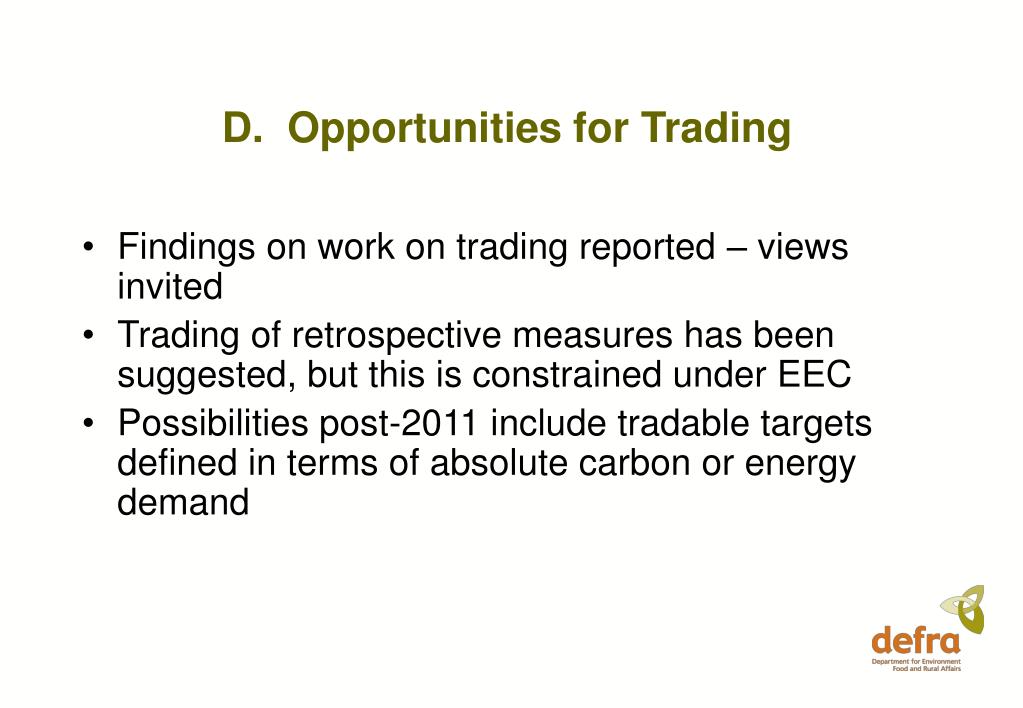 D. Opportunities for Trading

• Findings on work on trading reported – views invited
• Trading of retrospective measures has been suggested, but this is constrained under EEC
• Possibilities post-2011 include tradable targets defined in terms of absolute carbon or energy demand

defra
Department for Environment Food and Rural Affairs